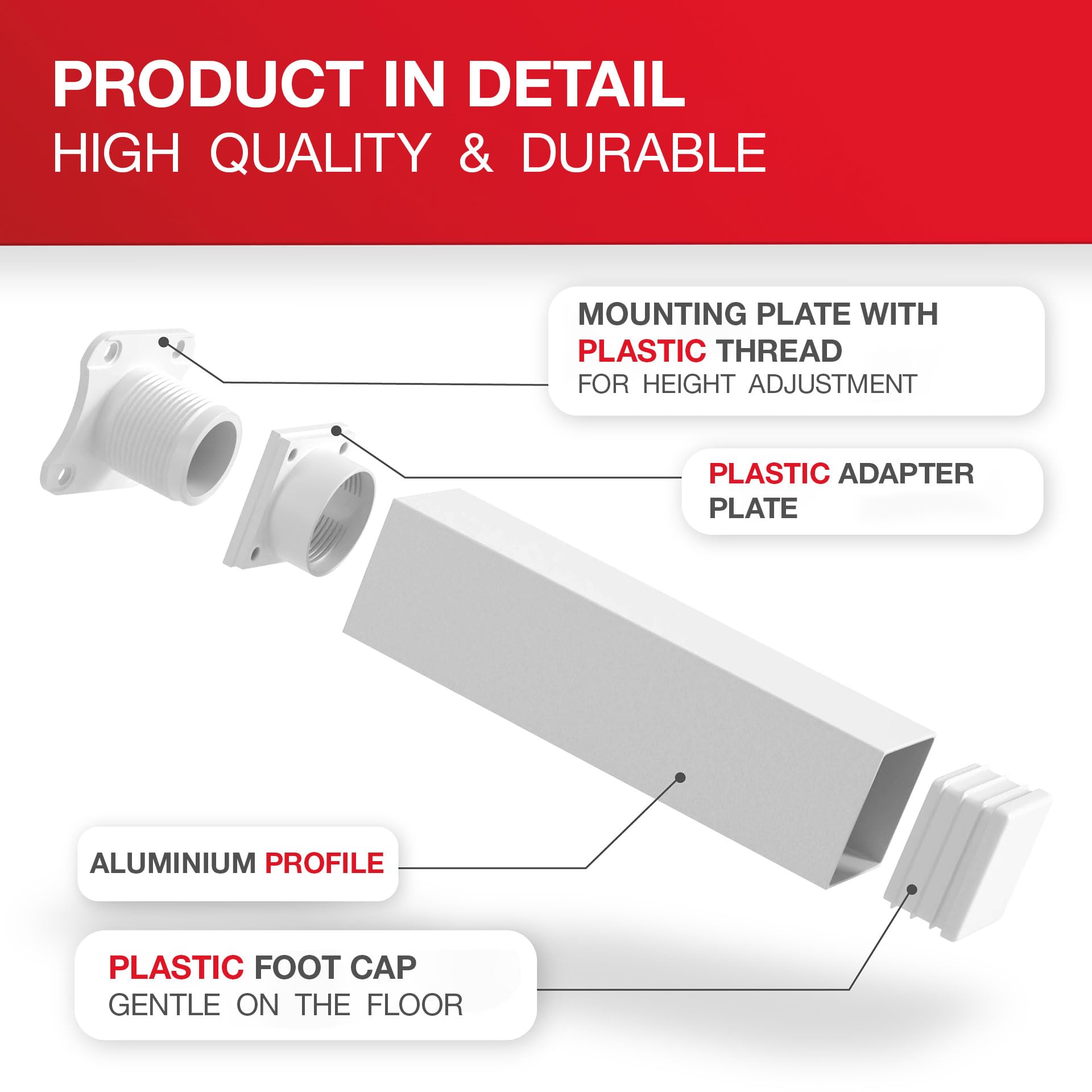 PRODUCT IN DETAIL
HIGH QUALITY & DURABLE

MOUNTING PLATE WITH PLASTIC THREAD
FOR HEIGHT ADJUSTMENT

PLASTIC ADAPTER PLATE

ALUMINIUM PROFILE

PLASTIC FOOT CAP
GENTLE ON THE FLOOR